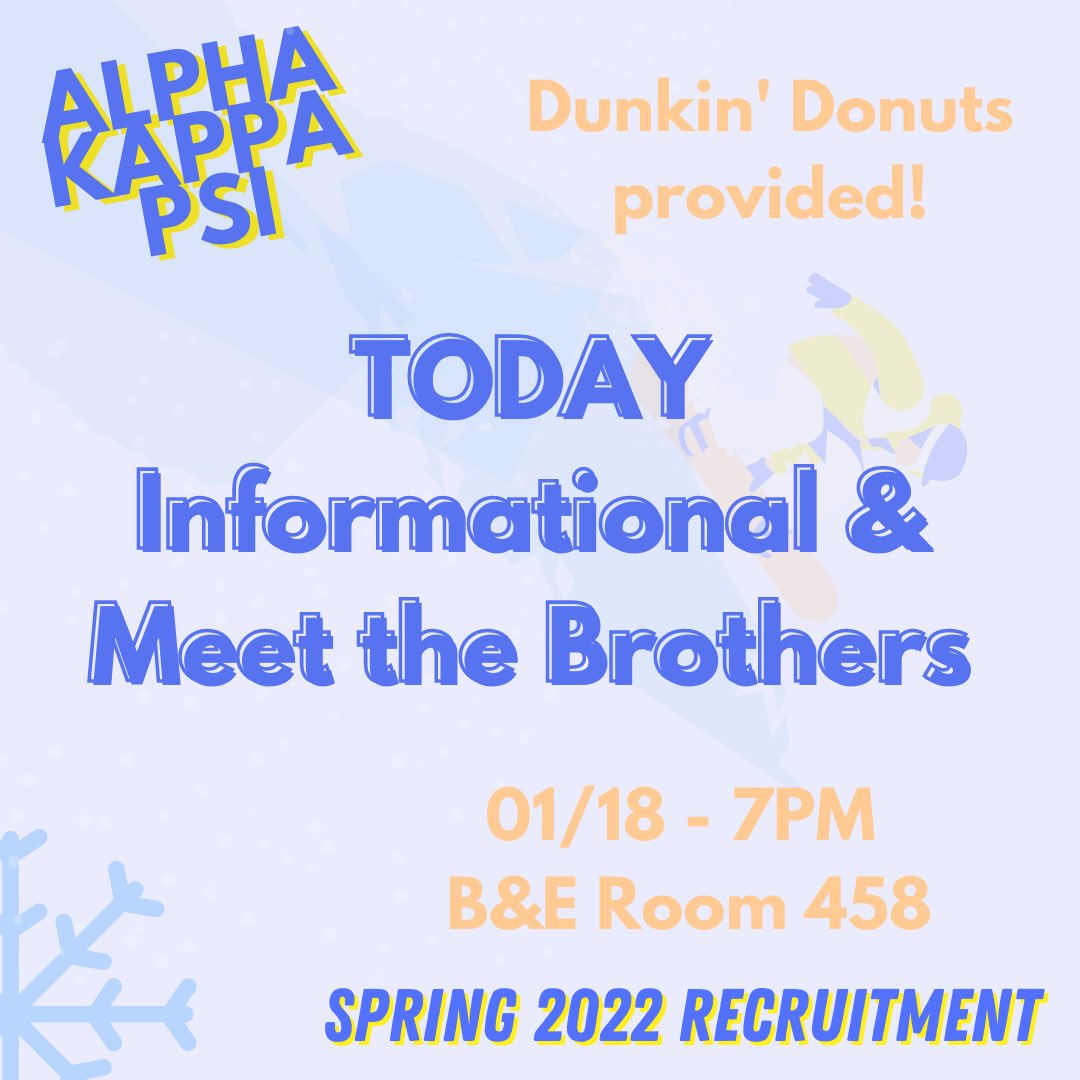 ALPHA
KAPPA
PSI

Dunkin' Donuts provided!

TODAY
Informational &
Meet the Brothers

01/18 - 7PM
B&E Room 458

SPRING 2022 RECRUITMENT